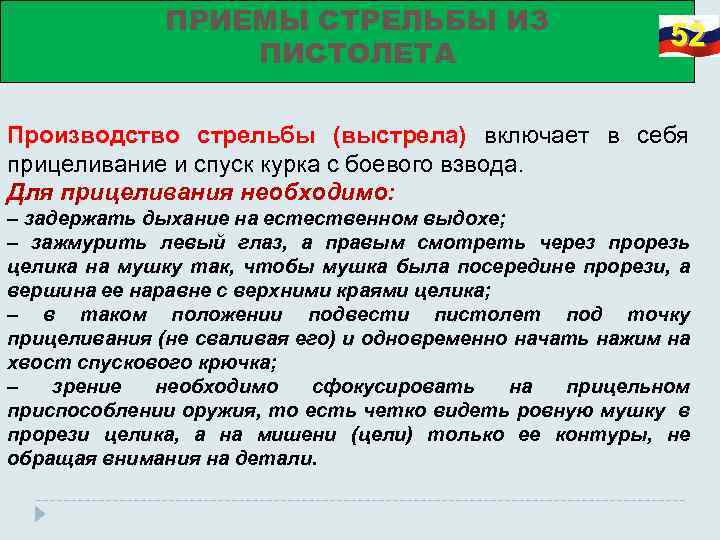 ПРИЕМЫ СТРЕЛЬБЫ ИЗ ПИСТОЛЕТА

52

Производство стрельбы (выстрела) включает в себя прицеливание и спуск курка с боевого взвода.

Для прицеливания необходимо:
– задержать дыхание на естественном выдохе;
– зажмурить левый глаз, а правым смотреть через прорезь целика на мушку так, чтобы мушка была посередине прорези, а вершина ее наравне с верхними краями целика;
– в таком положении подвести пистолет под точку прицеливания (не сваливая его) и одновременно начать нажим на хвост спускового крючка;
– зрение необходимо сфокусировать на прицельном приспособлении оружия, то есть четко видеть ровную мушку в прорези целика, а на мишени (цели) только ее контуры, не обращая внимания на детали.